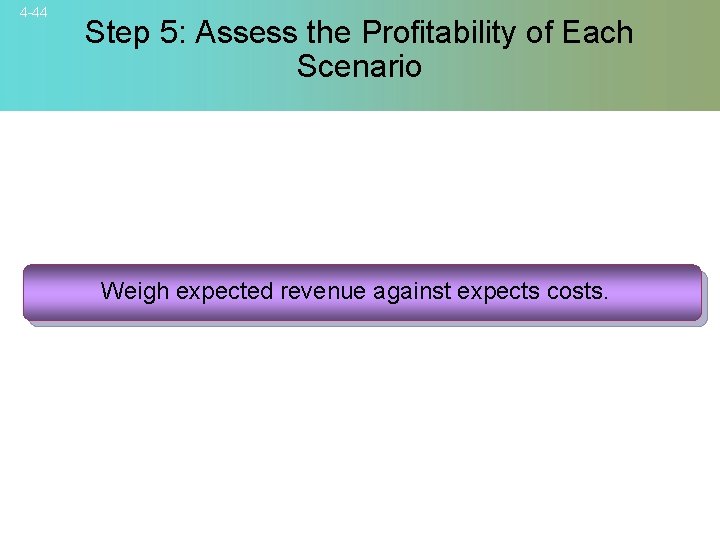 4-44

Step 5: Assess the Profitability of Each Scenario

Weigh expected revenue against expects costs.